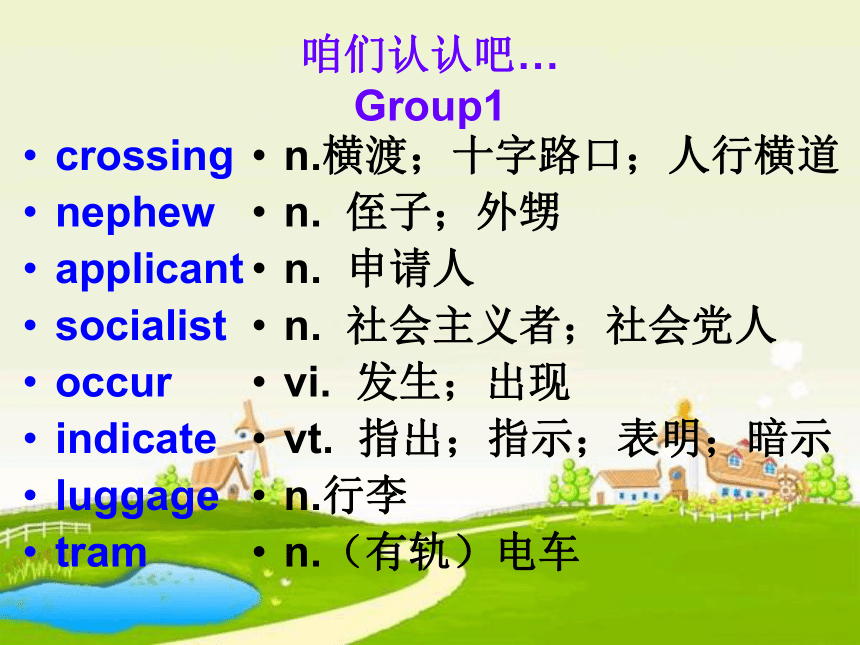 咱们认认吧…
Group1

• crossing
• nephew
• applicant
• socialist
• occur
• indicate
• luggage
• tram

• n.横渡；十字路口；人行横道
• n. 侄子；外甥
• n. 申请人
• n. 社会主义者；社会党人
• vi. 发生；出现
• vt. 指出；指示；表明；暗示
• n.行李
• n.（有轨）电车